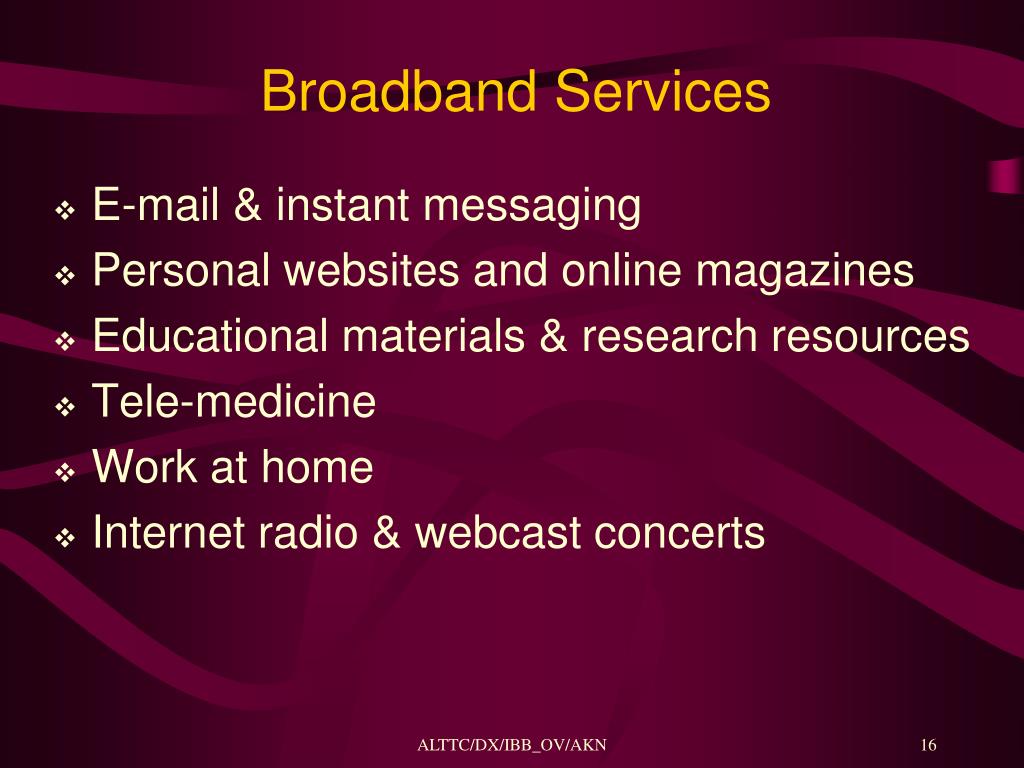 Broadband Services

❖ E-mail & instant messaging
❖ Personal websites and online magazines
❖ Educational materials & research resources
❖ Tele-medicine
❖ Work at home
❖ Internet radio & webcast concerts

ALTTC/DX/IBB_OV/AKN

16